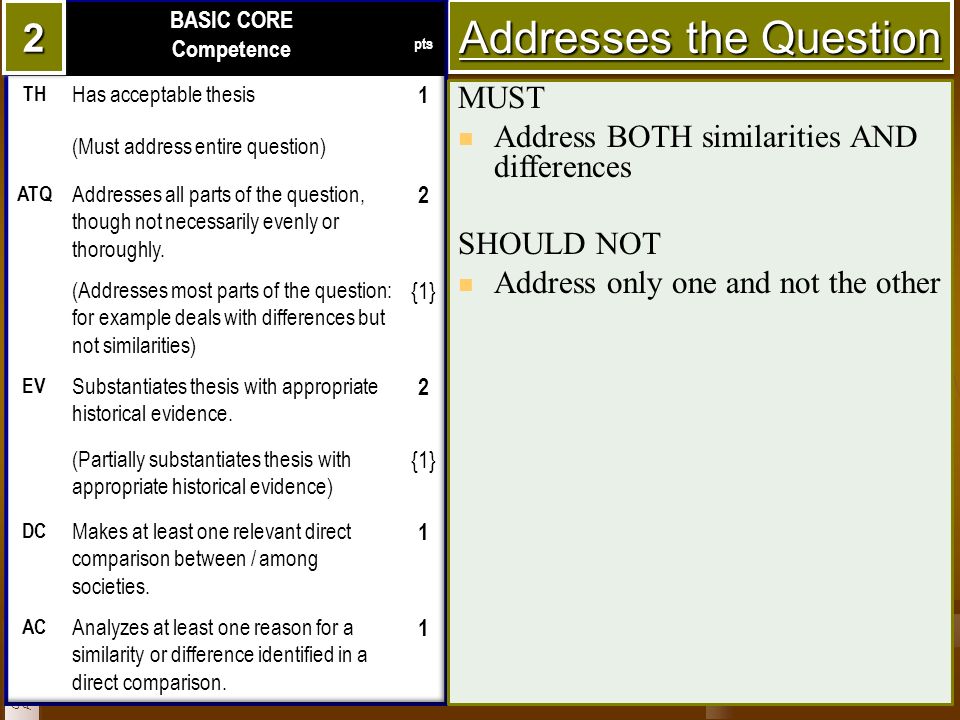 2

| | BASIC CORE Competence | pts |
|---|---|---|
| TH | Has acceptable thesis | 1 |
| | (Must address entire question) | |
| ATQ | Addresses all parts of the question, though not necessarily evenly or thoroughly. | 2 |
| | (Addresses most parts of the question: for example deals with differences but not similarities) | {1} |
| EV | Substantiates thesis with appropriate historical evidence. | 2 |
| | (Partially substantiates thesis with appropriate historical evidence) | {1} |
| DC | Makes at least one relevant direct comparison between / among societies. | 1 |
| AC | Analyzes at least one reason for a similarity or difference identified in a direct comparison. | 1 |

Addresses the Question

MUST

Address BOTH similarities AND differences

SHOULD NOT

Address only one and not the other